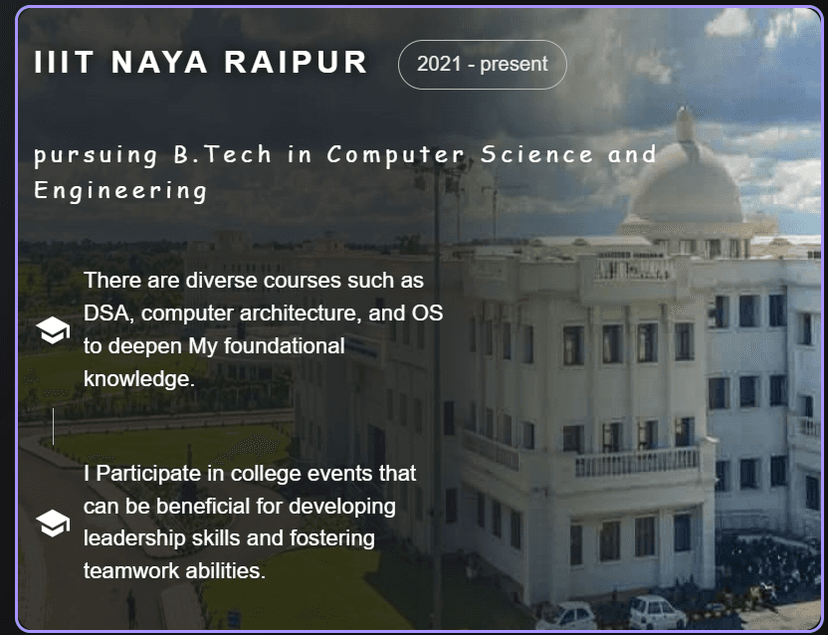 IIIT NAYA RAIPUR

2021 - present

pursuing B.Tech in Computer Science and Engineering

There are diverse courses such as DSA, computer architecture, and OS to deepen My foundational knowledge.

I Participate in college events that can be beneficial for developing leadership skills and fostering teamwork abilities.